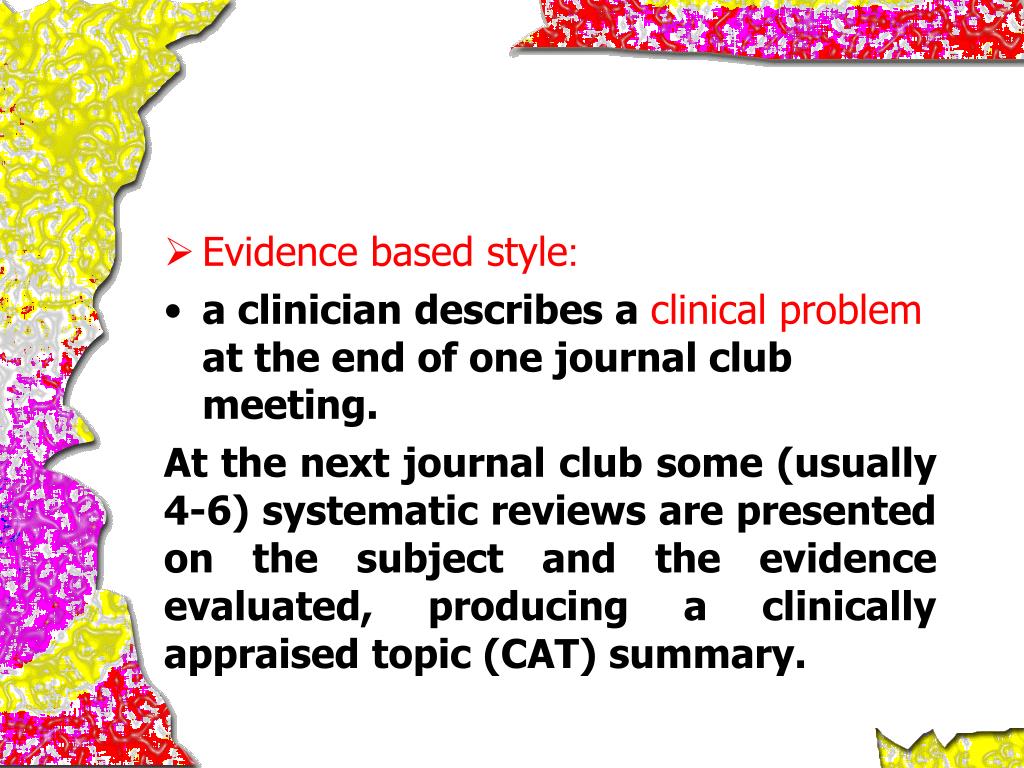 ➢ Evidence based style:

• a clinician describes a clinical problem at the end of one journal club meeting.

At the next journal club some (usually 4-6) systematic reviews are presented on the subject and the evidence evaluated, producing a clinically appraised topic (CAT) summary.